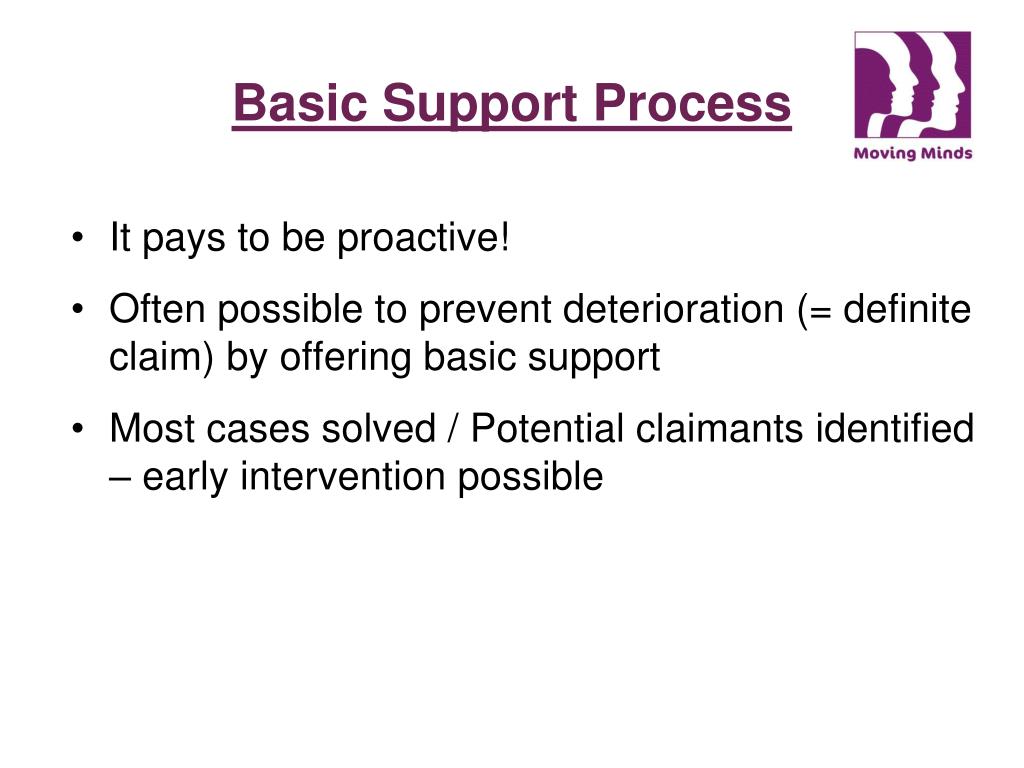 Basic Support Process

Moving Minds

• It pays to be proactive!

• Often possible to prevent deterioration (= definite claim) by offering basic support

• Most cases solved / Potential claimants identified – early intervention possible